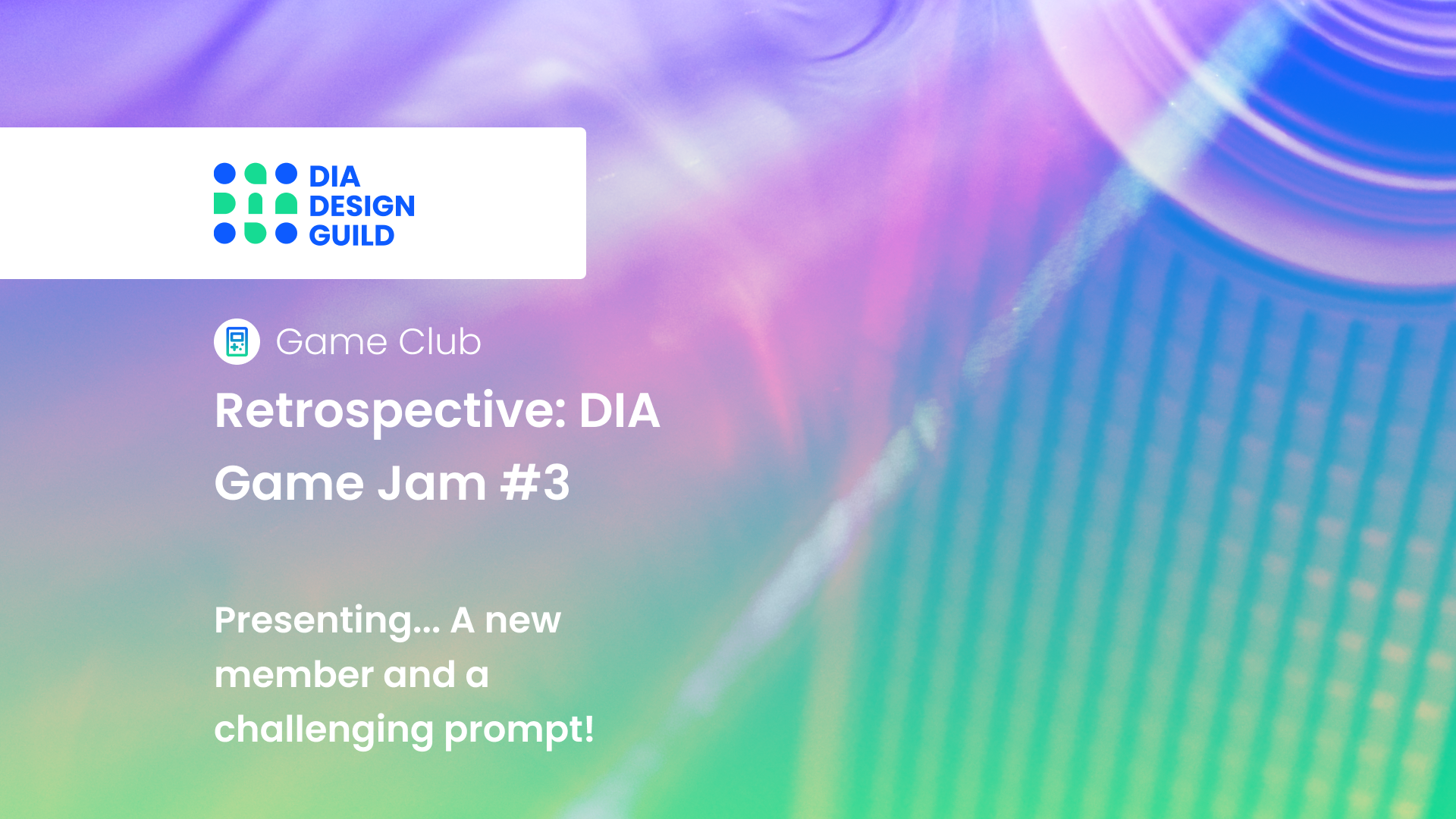 DIA
DESIGN
GUILD

Game Club

Retrospective: DIA Game Jam #3

Presenting... A new member and a challenging prompt!